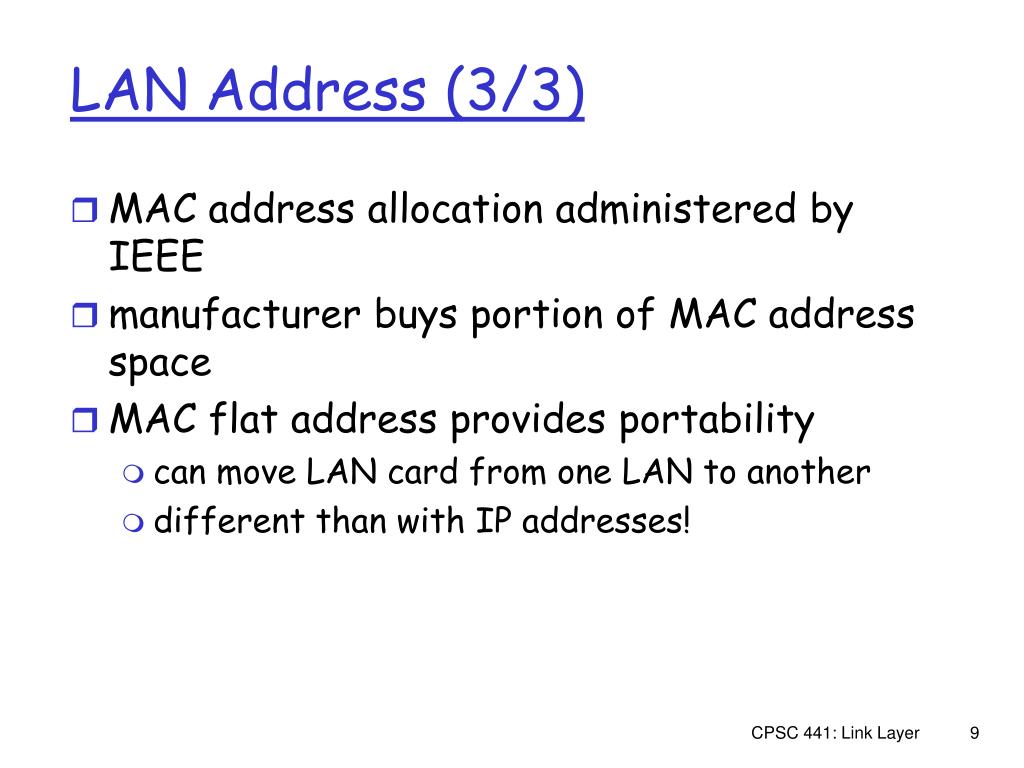 LAN Address (3/3)

MAC address allocation administered by IEEE

manufacturer buys portion of MAC address space

MAC flat address provides portability

can move LAN card from one LAN to another

different than with IP addresses!

CPSC 441: Link Layer

9